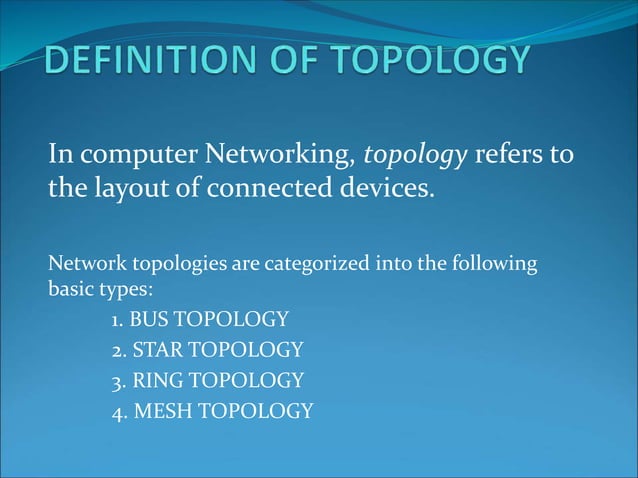 DEFINITION OF TOPOLOGY

In computer Networking, topology refers to the layout of connected devices.

Network topologies are categorized into the following basic types:

1. BUS TOPOLOGY
2. STAR TOPOLOGY
3. RING TOPOLOGY
4. MESH TOPOLOGY